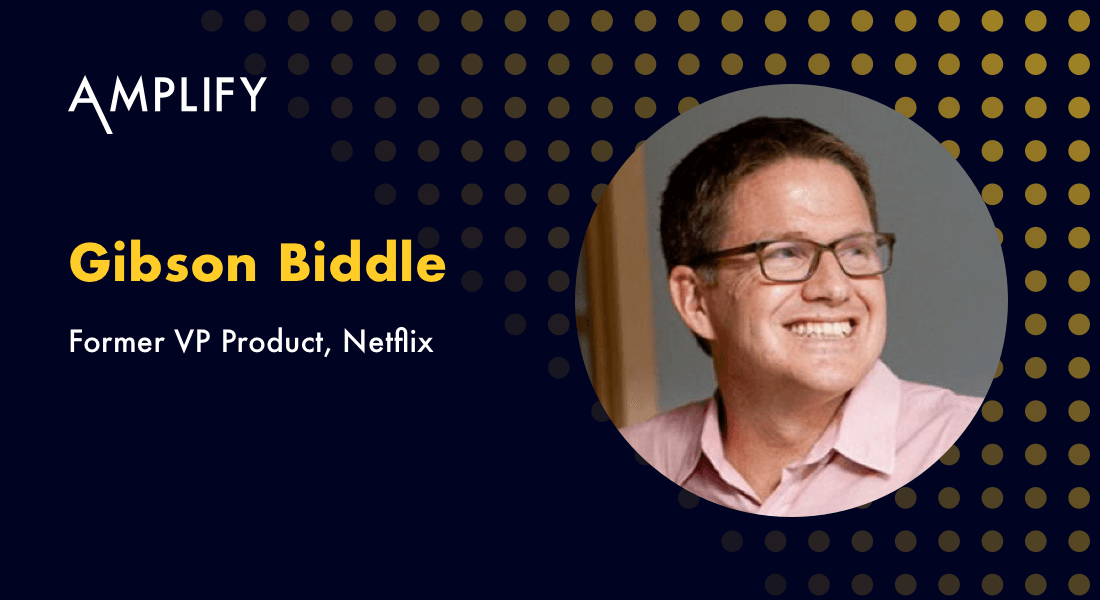 AMPLIFY

Gibson Biddle

Former VP Product, Netflix